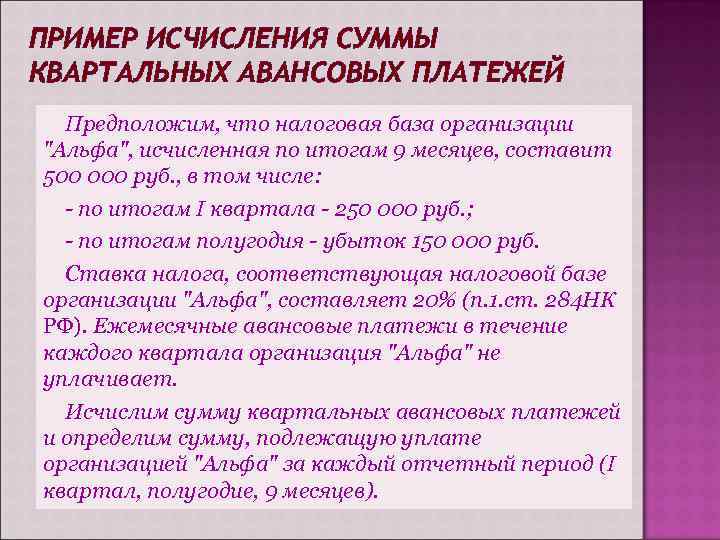 ПРИМЕР ИСЧИСЛЕНИЯ СУММЫ КВАРТАЛЬНЫХ АВАНСОВЫХ ПЛАТЕЖЕЙ

Предположим, что налоговая база организации "Альфа", исчисленная по итогам 9 месяцев, составит 500 000 руб., в том числе:

- по итогам I квартала - 250 000 руб.;

- по итогам полугодия - убыток 150 000 руб.

Ставка налога, соответствующая налоговой базе организации "Альфа", составляет 20% (п.1.ст. 284НК РФ). Ежемесячные авансовые платежи в течение каждого квартала организация "Альфа" не уплачивает.

Исчислим сумму квартальных авансовых платежей и определим сумму, подлежащую уплате организацией "Альфа" за каждый отчетный период (I квартал, полугодие, 9 месяцев).